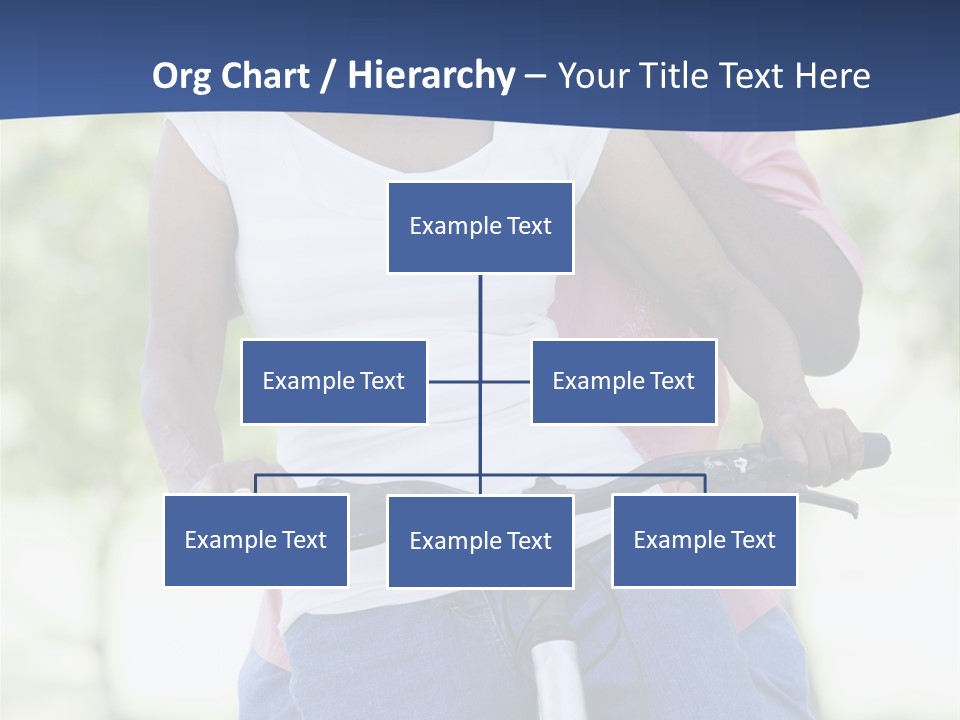 Org Chart / Hierarchy – Your Title Text Here

Example Text

Example Text

Example Text

Example Text

Example Text

Example Text